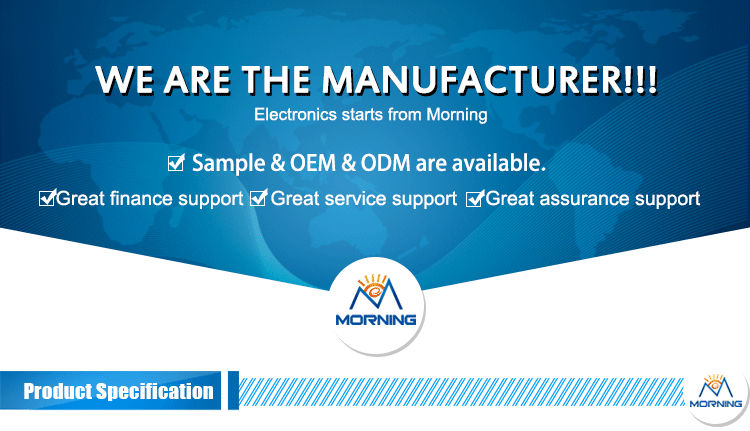 WE ARE THE MANUFACTURER!!!
Electronics starts from Morning

☑ Sample & OEM & ODM are available.

☑Great finance support ☑Great service support ☑Great assurance support

MORNING

Product Specification

MORNING